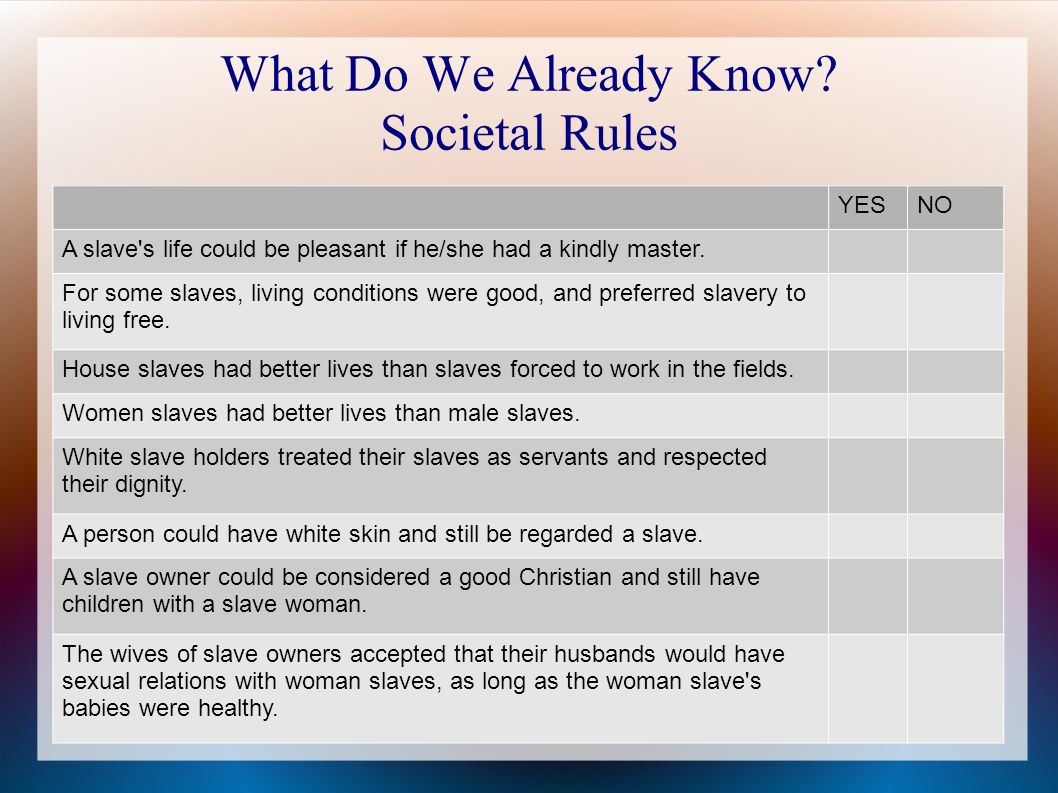 What Do We Already Know?
Societal Rules

| | YES | NO |
|---|---|---|
| A slave's life could be pleasant if he/she had a kindly master. | | |
| For some slaves, living conditions were good, and preferred slavery to living free. | | |
| House slaves had better lives than slaves forced to work in the fields. | | |
| Women slaves had better lives than male slaves. | | |
| White slave holders treated their slaves as servants and respected their dignity. | | |
| A person could have white skin and still be regarded a slave. | | |
| A slave owner could be considered a good Christian and still have children with a slave woman. | | |
| The wives of slave owners accepted that their husbands would have sexual relations with woman slaves, as long as the woman slave's babies were healthy. | | |